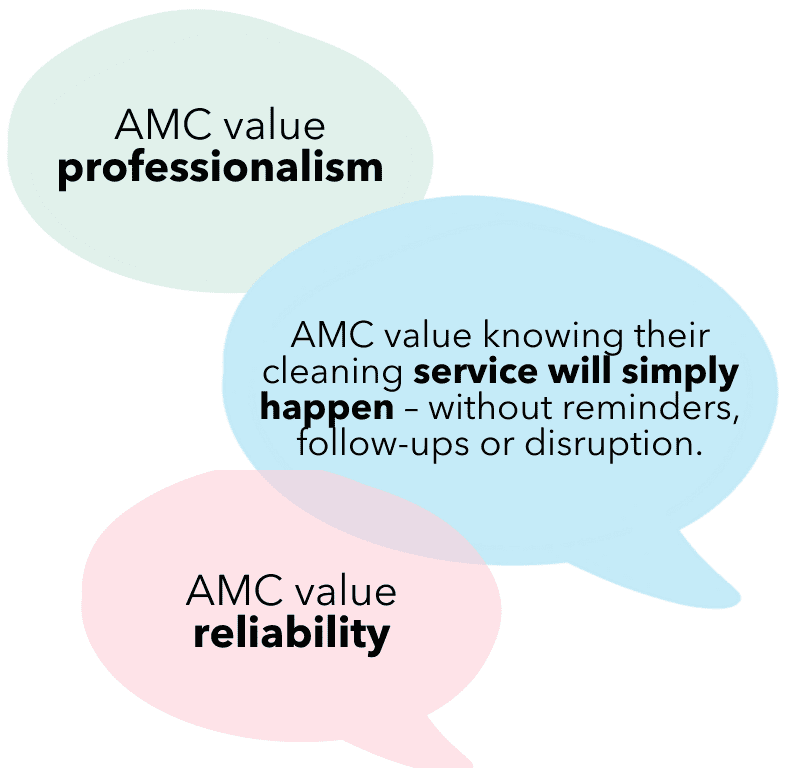 AMC value
professionalism

AMC value knowing their cleaning service will simply happen – without reminders, follow-ups or disruption.

AMC value
reliability